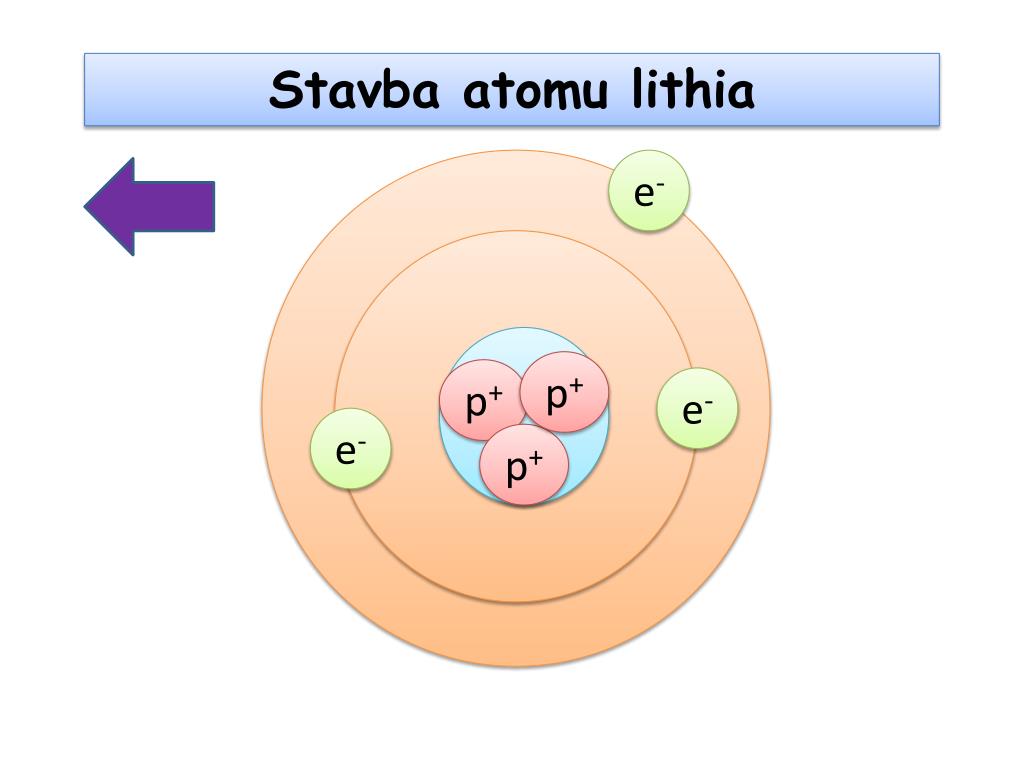 Stavba atomu lithia

$e^-$

$p^+$ $p^+$

$e^-$

$e^-$

$p^+$